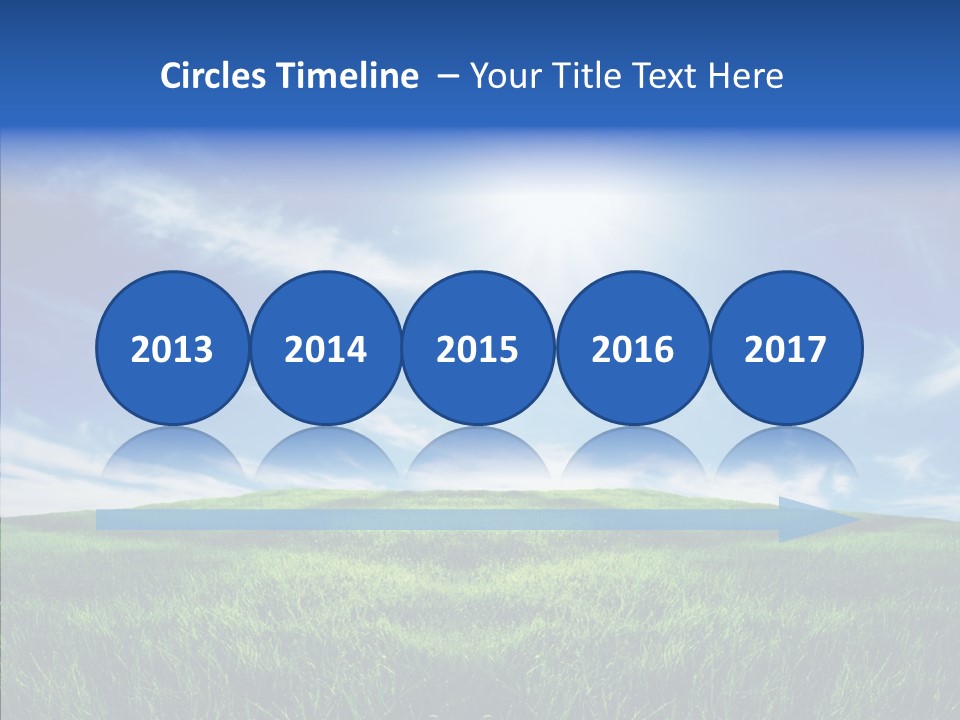 Circles Timeline – Your Title Text Here

2013
2014
2015
2016
2017